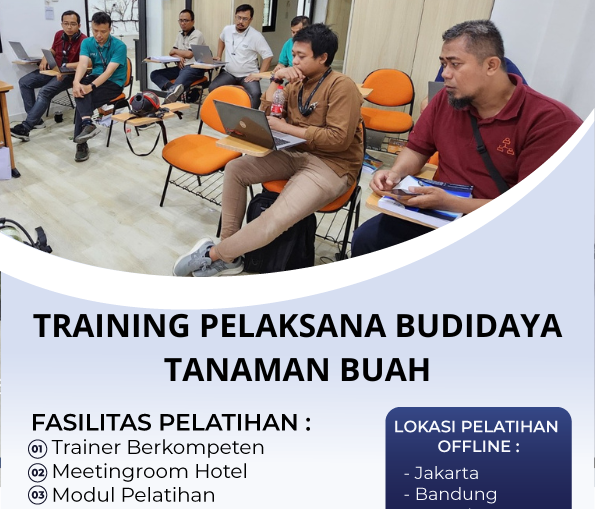 TRAINING PELAKSANA BUDIDAYA TANAMAN BUAH

FASILITAS PELATIHAN :
01 Trainer Berkompeten
02 Meetingroom Hotel
03 Modul Pelatihan

LOKASI PELATIHAN OFFLINE :
- Jakarta
- Bandung